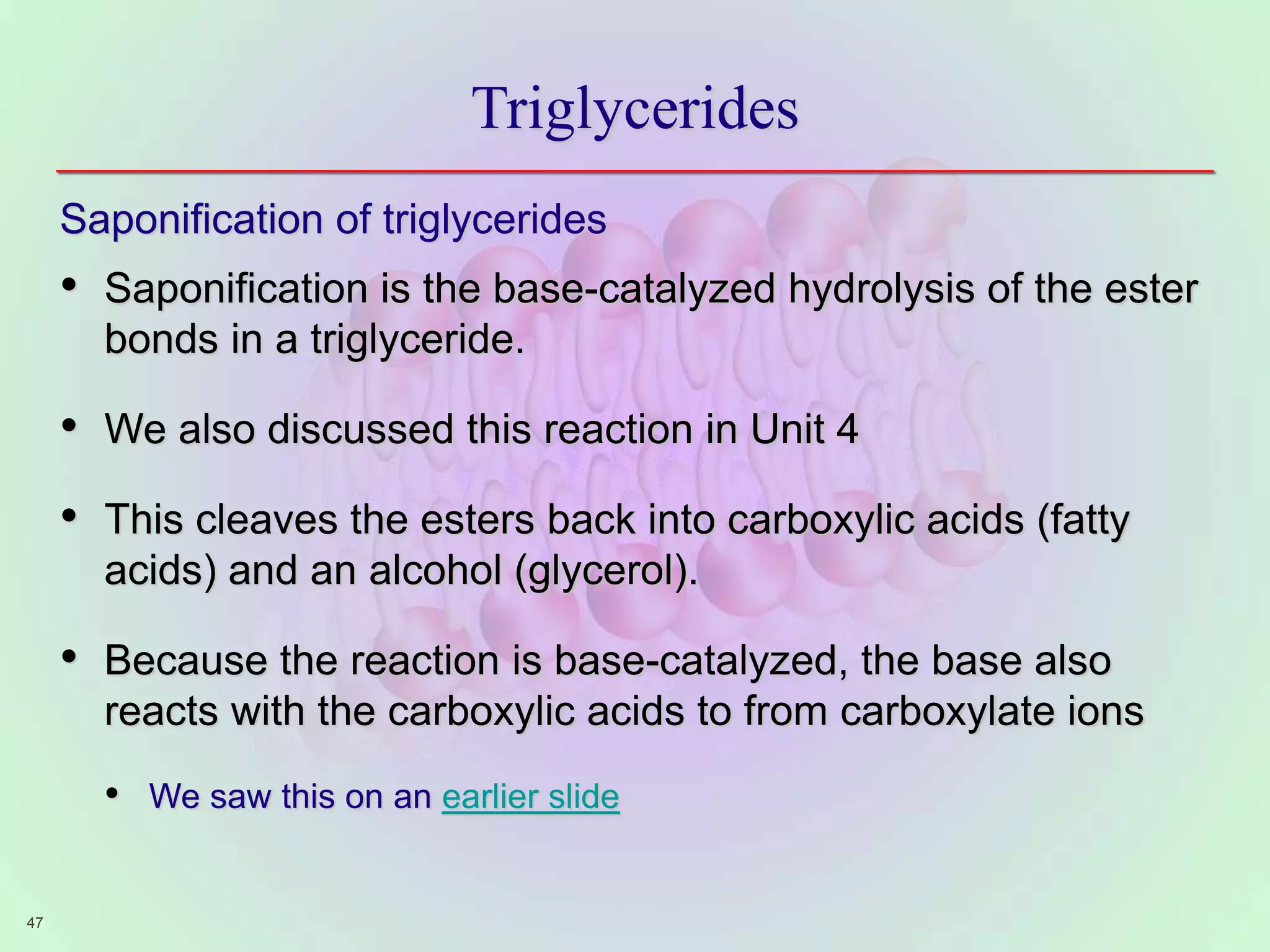 Triglycerides

Saponification of triglycerides

• Saponification is the base-catalyzed hydrolysis of the ester bonds in a triglyceride.

• We also discussed this reaction in Unit 4

• This cleaves the esters back into carboxylic acids (fatty acids) and an alcohol (glycerol).

• Because the reaction is base-catalyzed, the base also reacts with the carboxylic acids to from carboxylate ions

• We saw this on an earlier slide

47